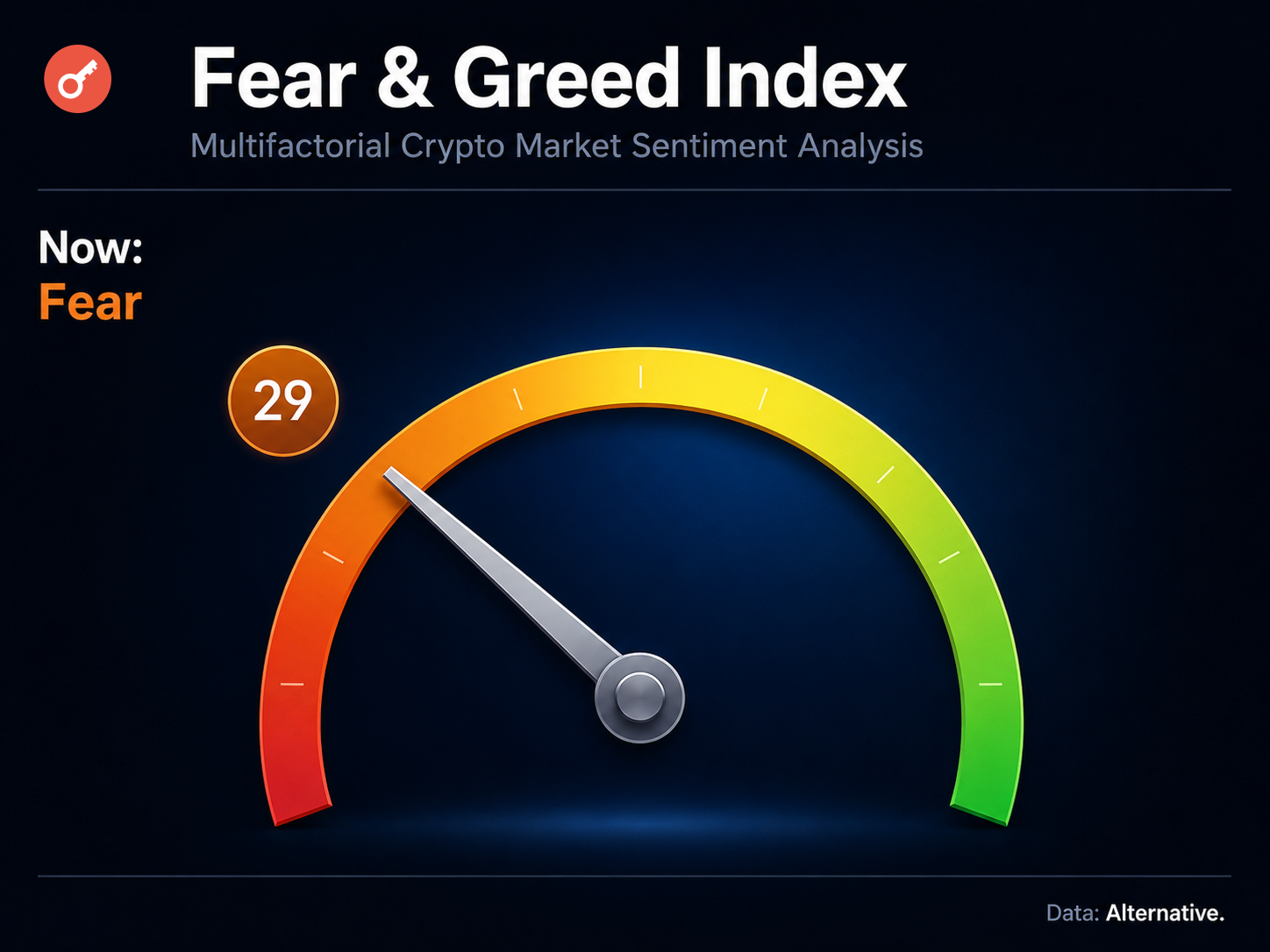 Fear & Greed Index

Multifactorial Crypto Market Sentiment Analysis

Now:
Fear

29

Data: Alternative.